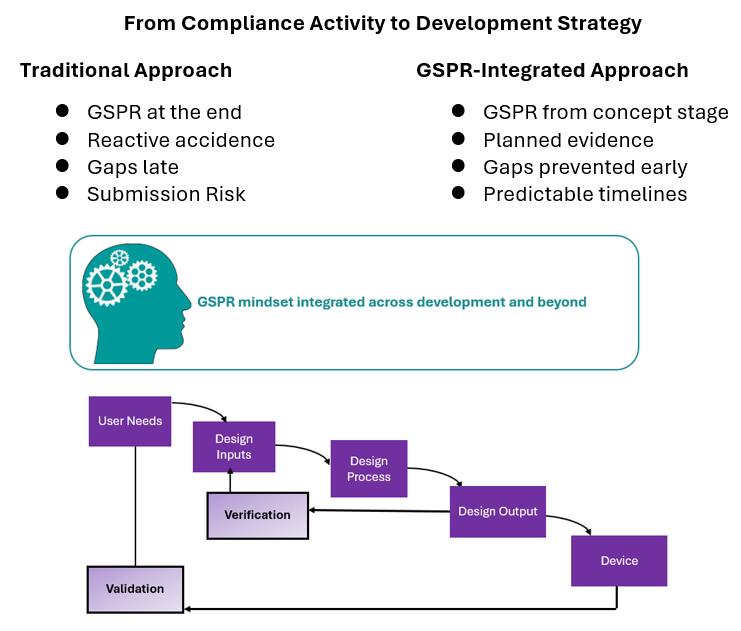 From Compliance Activity to Development Strategy

Traditional Approach

- GSPR at the end
- Reactive accidence
- Gaps late
- Submission Risk

GSPR-Integrated Approach

- GSPR from concept stage
- Planned evidence
- Gaps prevented early
- Predictable timelines

GSPR mindset integrated across development and beyond

User Needs

Design Inputs

Design Process

Verification

Design Output

Device

Validation